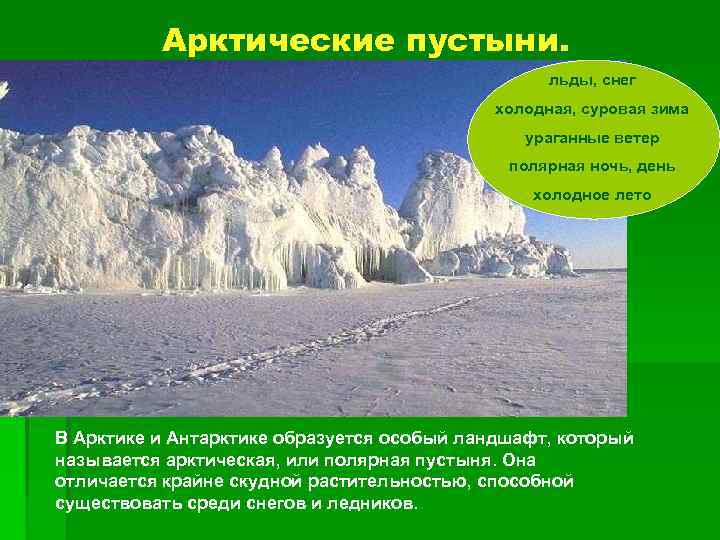 Арктические пустыни.

льды, снег

холодная, суровая зима

ураганные ветер

полярная ночь, день

холодное лето

В Арктике и Антарктике образуется особый ландшафт, который называется арктическая, или полярная пустыня. Она отличается крайне скудной растительностью, способной существовать среди снегов и ледников.